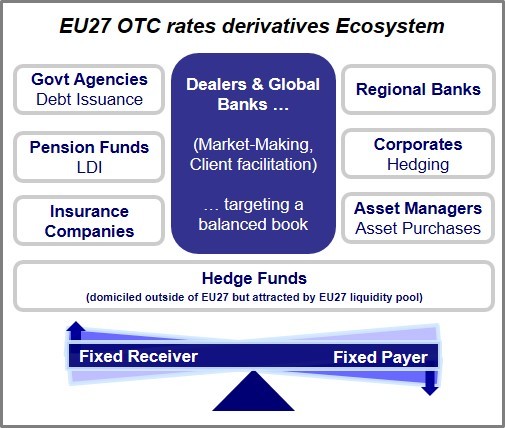 EU27 OTC rates derivatives Ecosystem

Govt Agencies
Debt Issuance

Pension Funds
LDI

Insurance Companies

Dealers & Global Banks …

(Market-Making, Client facilitation)

… targeting a balanced book

Regional Banks

Corporates
Hedging

Asset Managers
Asset Purchases

Hedge Funds
(domiciled outside of EU27 but attracted by EU27 liquidity pool)

Fixed Receiver

Fixed Payer